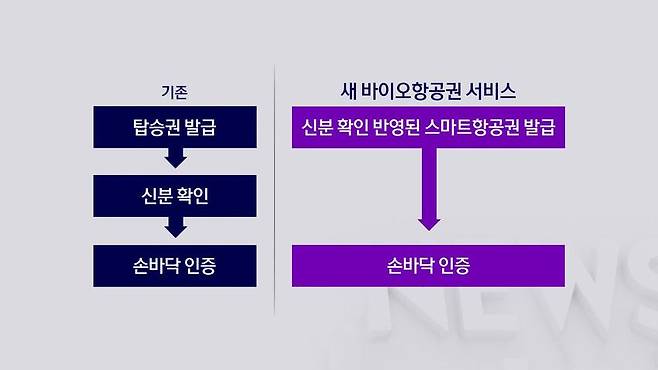 기존

탑승권 발급

신분 확인

손바닥 인증

새 바이오항공권 서비스

신분 확인 반영된 스마트항공권 발급

손바닥 인증

NEWS